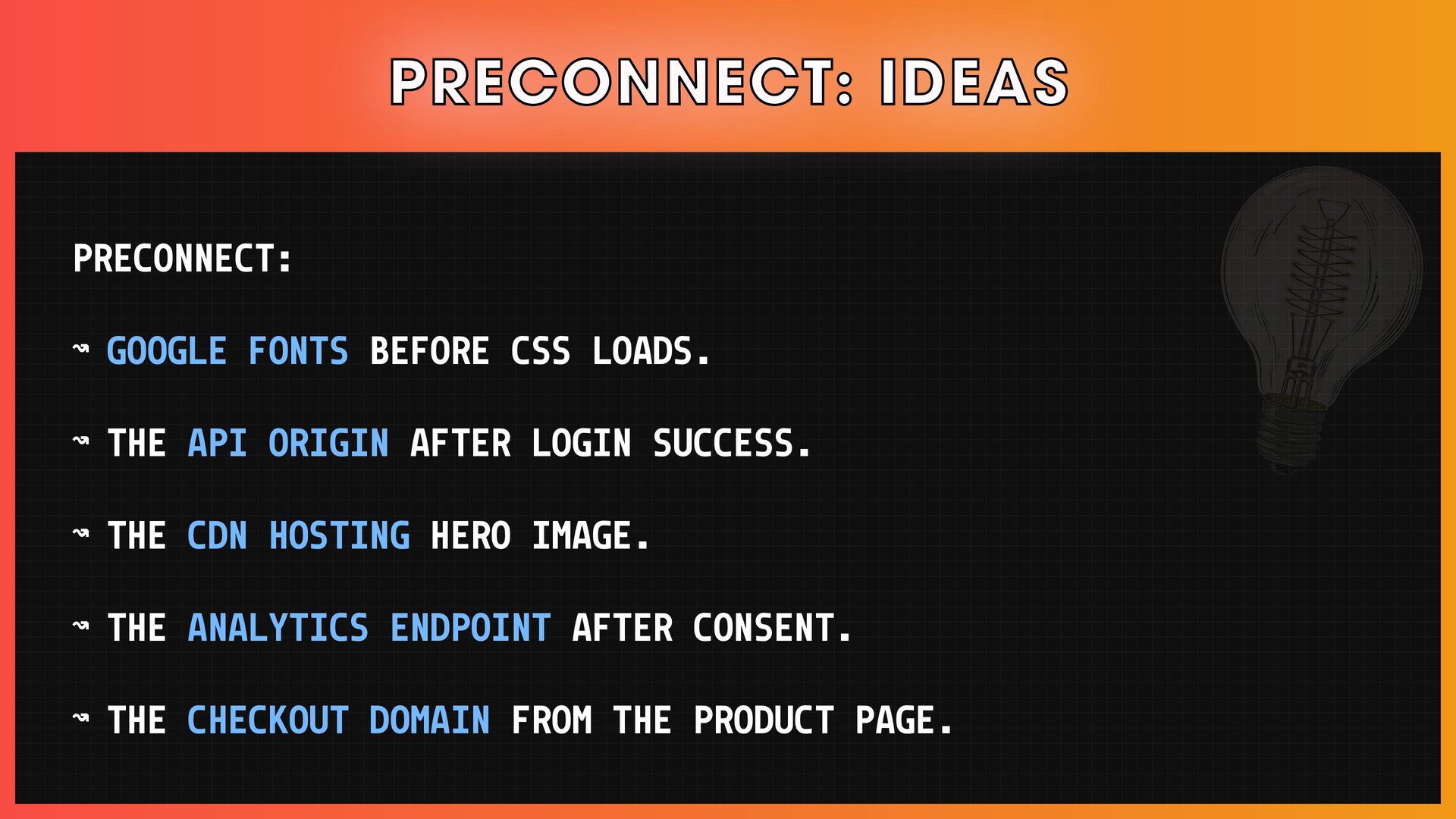 PRECONNECT: IDEAS

PRECONNECT:

↝ GOOGLE FONTS BEFORE CSS LOADS.

↝ THE API ORIGIN AFTER LOGIN SUCCESS.

↝ THE CDN HOSTING HERO IMAGE.

↝ THE ANALYTICS ENDPOINT AFTER CONSENT.

↝ THE CHECKOUT DOMAIN FROM THE PRODUCT PAGE.